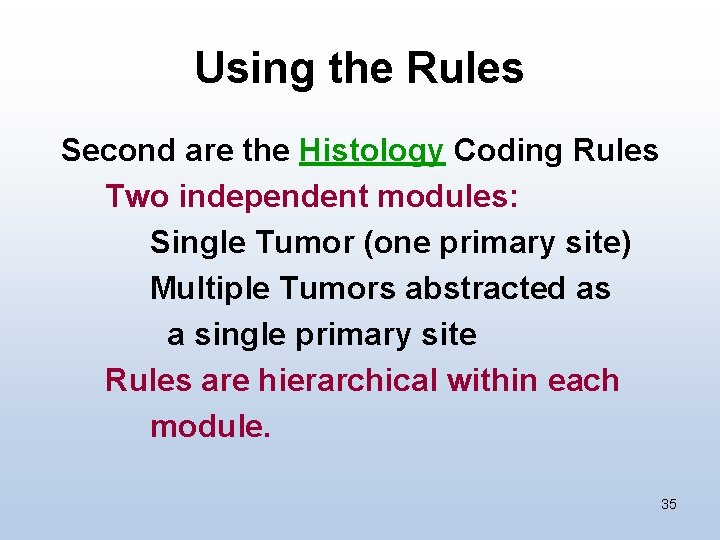 Using the Rules

Second are the Histology Coding Rules

Two independent modules:

Single Tumor (one primary site)

Multiple Tumors abstracted as a single primary site

Rules are hierarchical within each module.

35